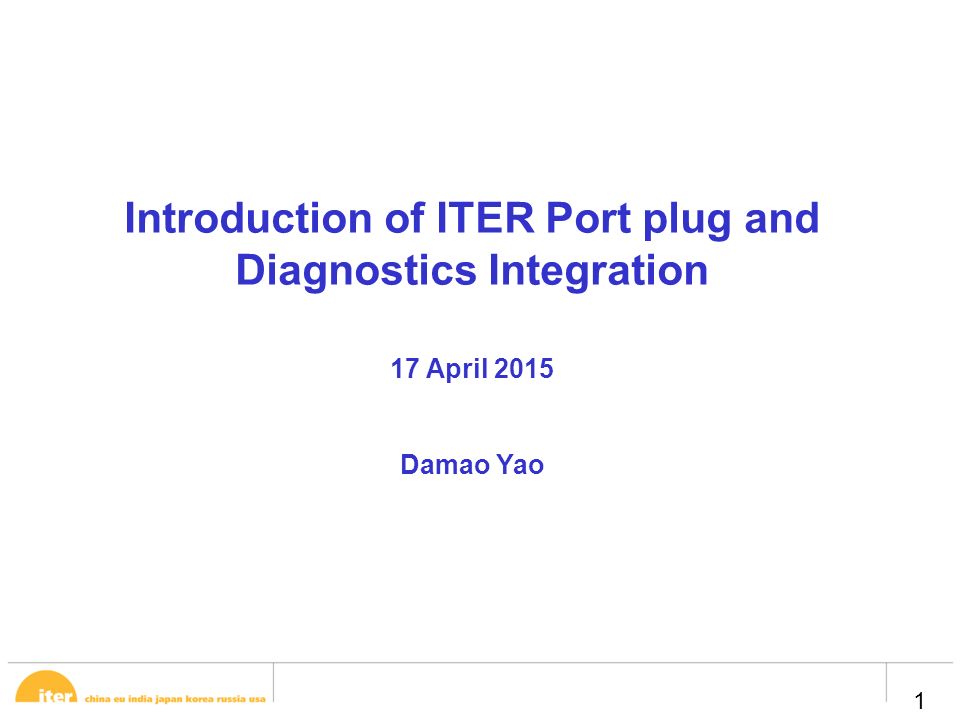 Introduction of ITER Port plug and Diagnostics Integration

17 April 2015

Damao Yao

iter china eu india japan korea russia usa

1